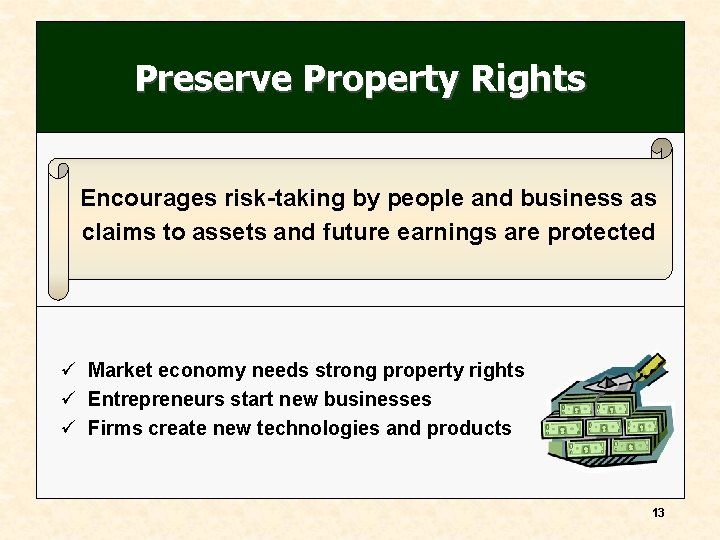 Preserve Property Rights

Encourages risk-taking by people and business as claims to assets and future earnings are protected

✓ Market economy needs strong property rights
✓ Entrepreneurs start new businesses
✓ Firms create new technologies and products

13